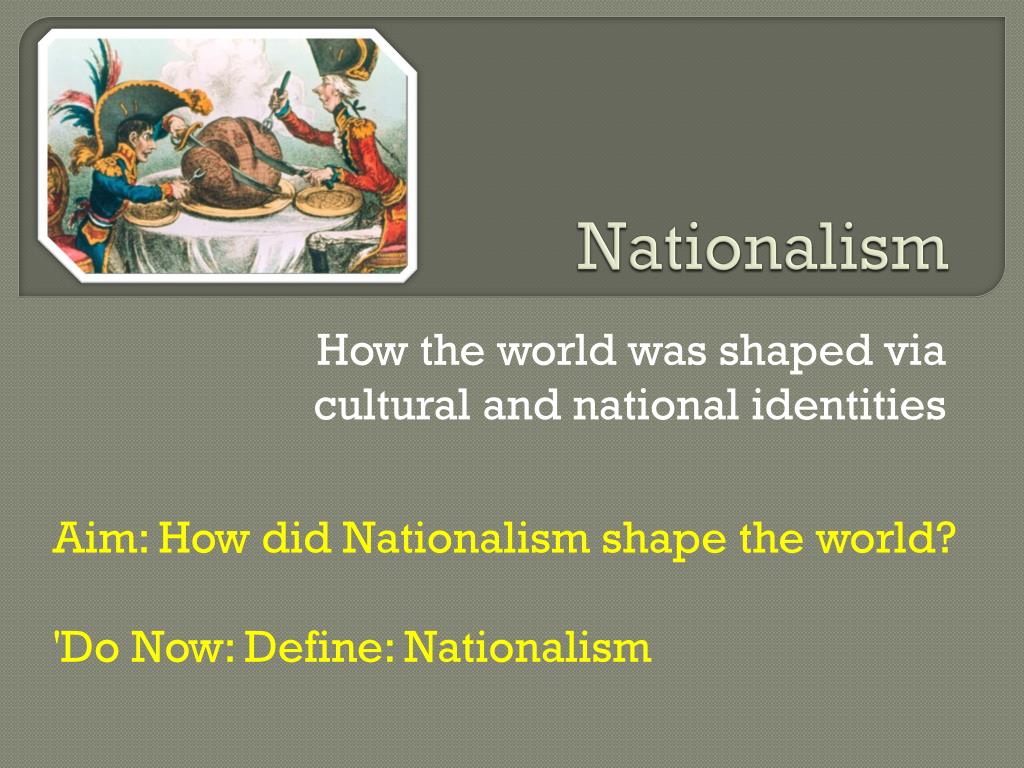 Nationalism

How the world was shaped via cultural and national identities

Aim: How did Nationalism shape the world?

'Do Now: Define: Nationalism